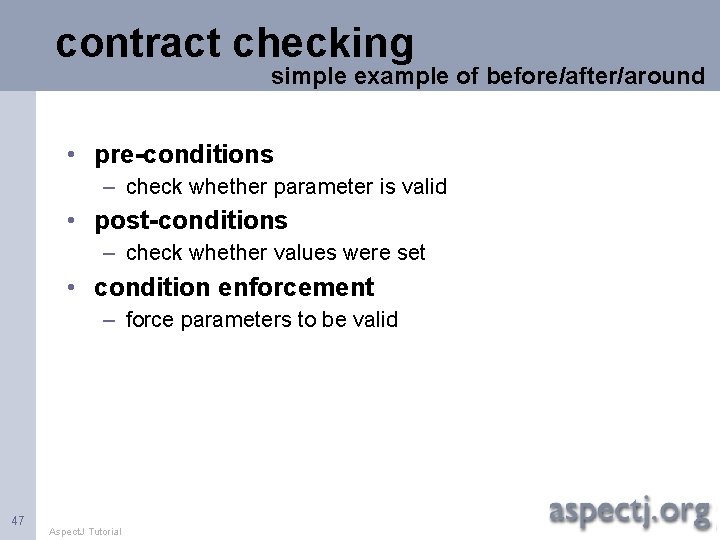 contract checking
simple example of before/after/around

• pre-conditions
– check whether parameter is valid
• post-conditions
– check whether values were set
• condition enforcement
– force parameters to be valid

47
AspectJ Tutorial
aspectj.org